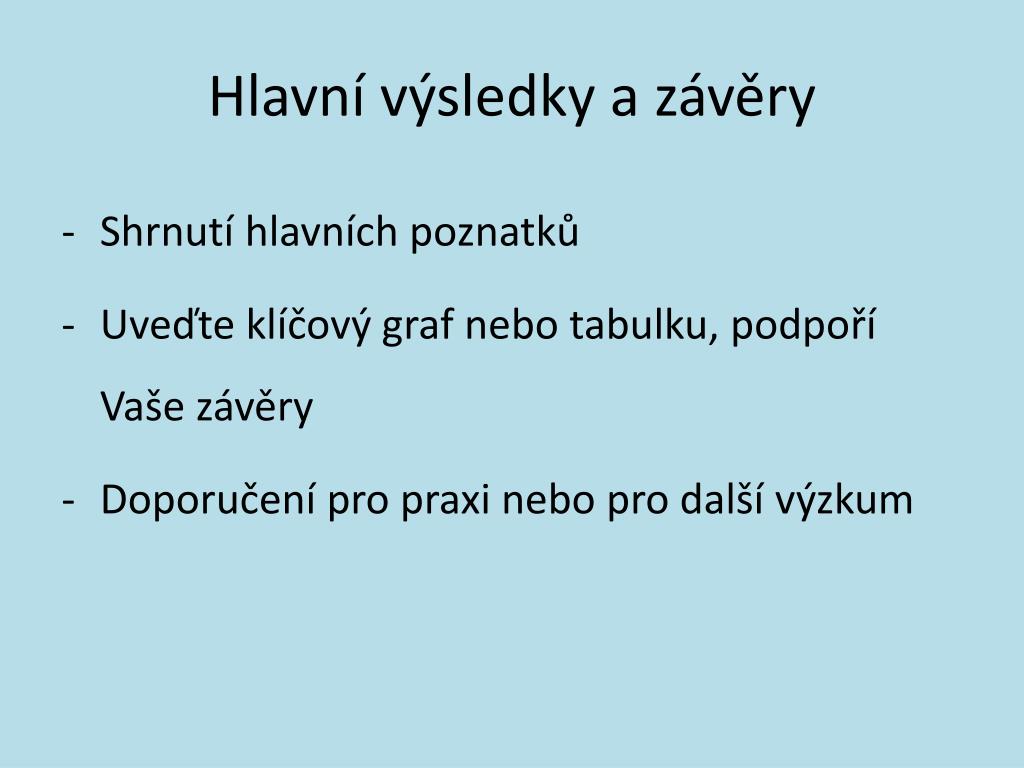 Hlavní výsledky a závěry

- Shrnutí hlavních poznatků
- Uveďte klíčový graf nebo tabulku, podpoří Vaše závěry
- Doporučení pro praxi nebo pro další výzkum